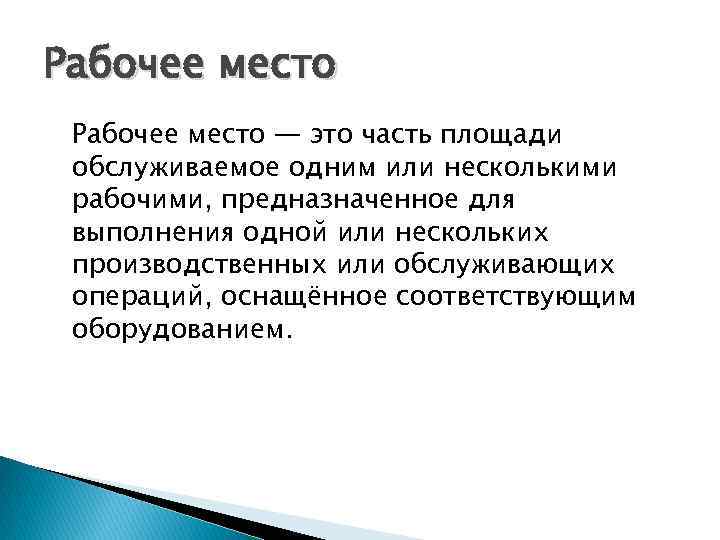 Рабочее место

Рабочее место — это часть площади обслуживаемое одним или несколькими рабочими, предназначенное для выполнения одной или нескольких производственных или обслуживающих операций, оснащённое соответствующим оборудованием.